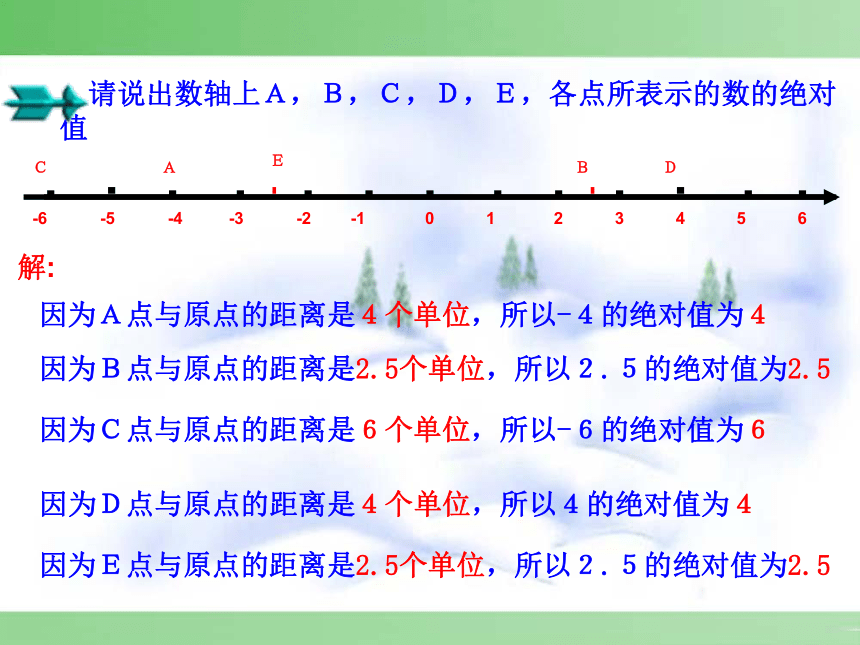 请说出数轴上Ａ，Ｂ，Ｃ，Ｄ，Ｅ，各点所表示的数的绝对值

C A E B D

-6 -5 -4 -3 -2 -1 0 1 2 3 4 5 6

解:

因为Ａ点与原点的距离是４个单位，所以-４的绝对值为４

因为Ｂ点与原点的距离是2.5个单位，所以２．５的绝对值为2.5

因为Ｃ点与原点的距离是６个单位，所以-６的绝对值为６

因为Ｄ点与原点的距离是４个单位，所以４的绝对值为４

因为Ｅ点与原点的距离是2.5个单位，所以２．５的绝对值为2.5